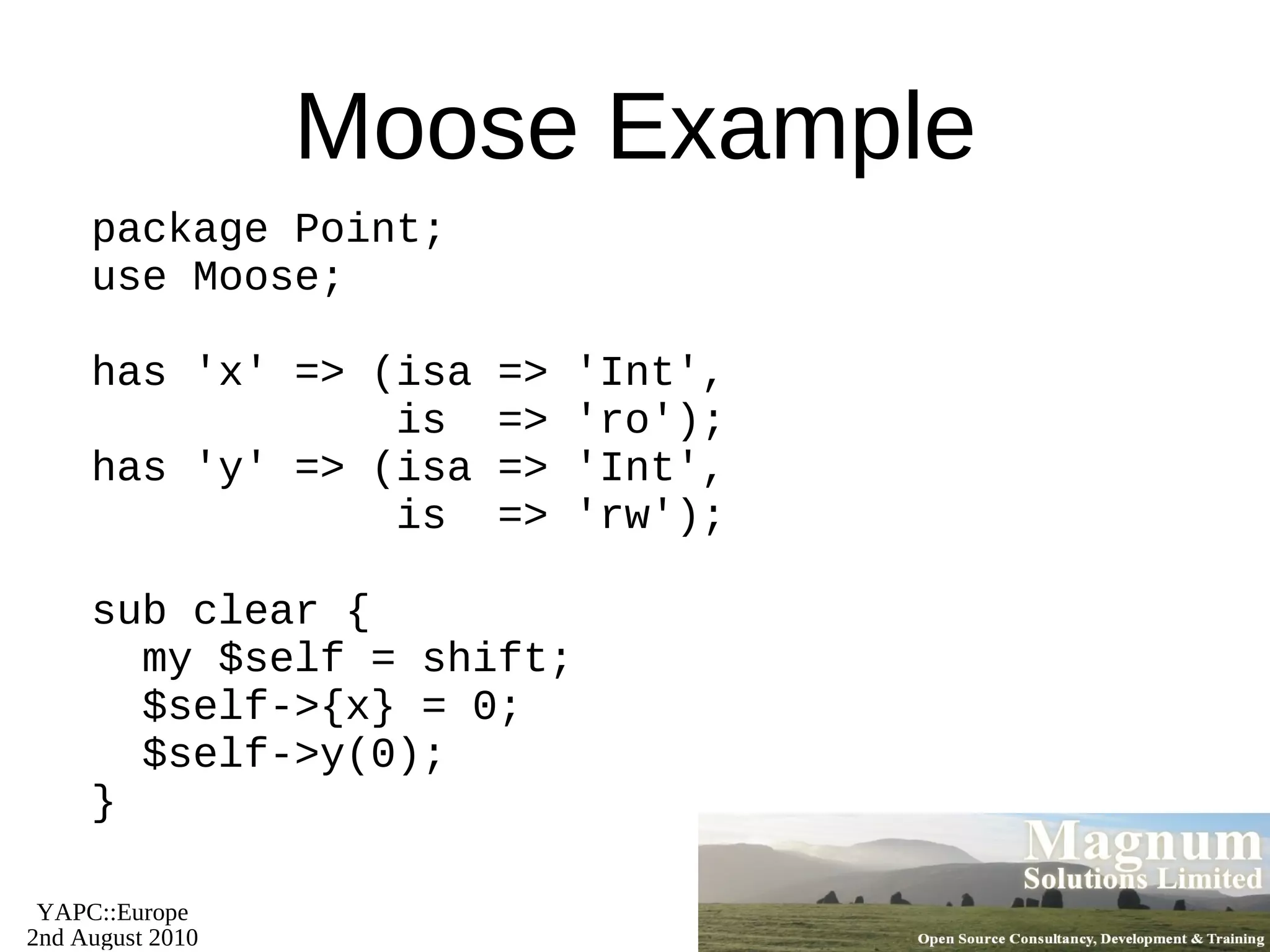 Moose Example

package Point;
use Moose;

has 'x' => (isa => 'Int',
            is  => 'ro');
has 'y' => (isa => 'Int',
            is  => 'rw');

sub clear {
  my $self = shift;
  $self->{x} = 0;
  $self->y(0);
}

YAPC::Europe
2nd August 2010

Magnum
Solutions Limited
Open Source Consultancy, Development & Training